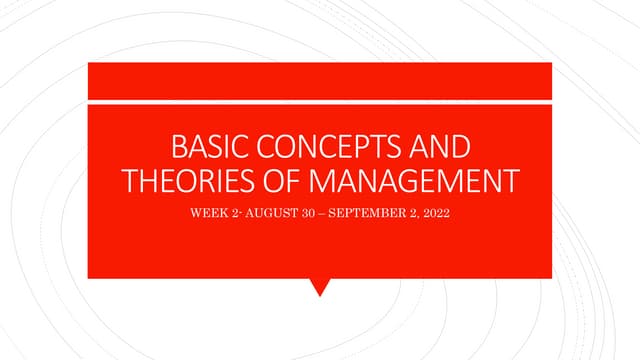 BASIC CONCEPTS AND THEORIES OF MANAGEMENT

WEEK 2- AUGUST 30 – SEPTEMBER 2, 2022